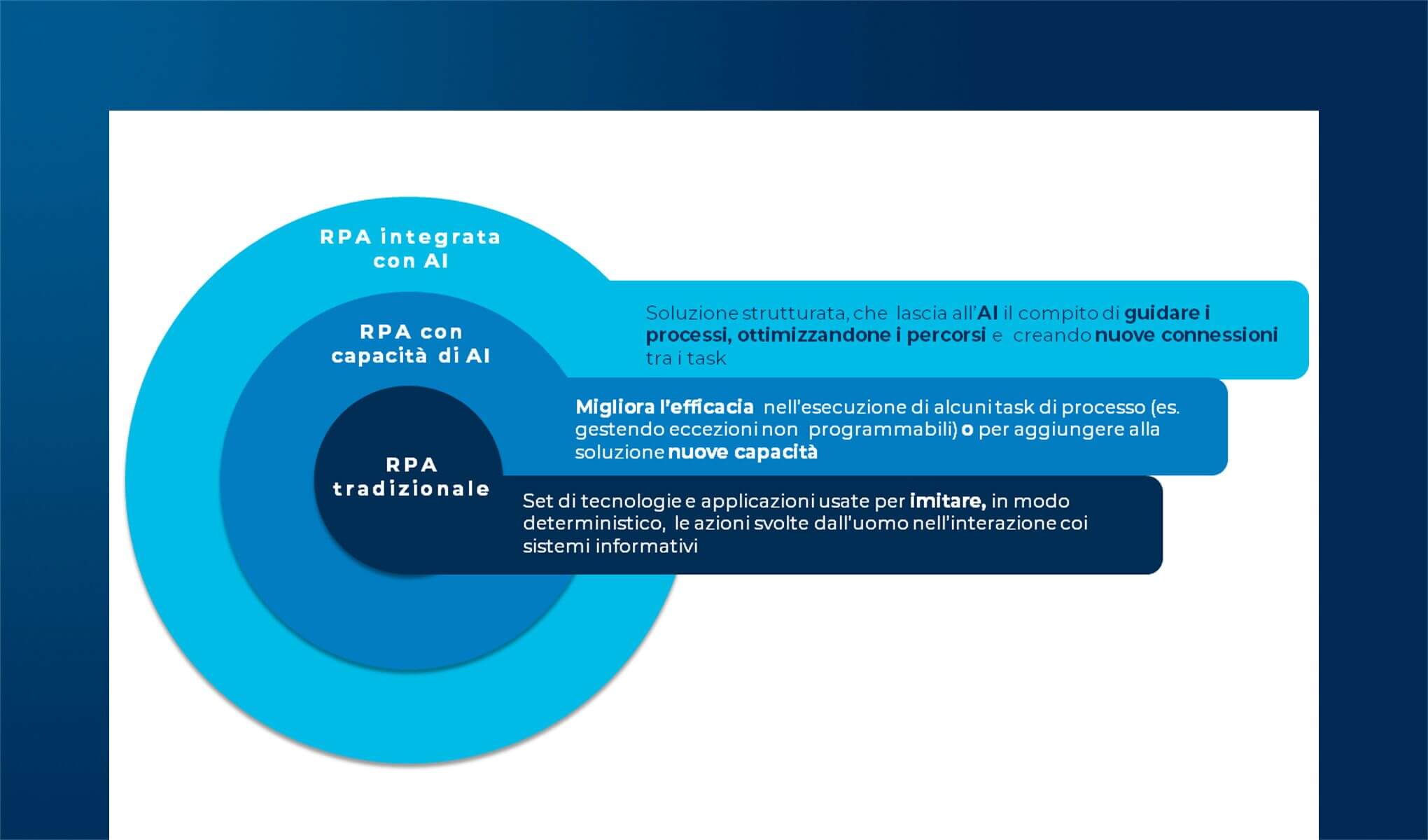 RPA integrata con AI

Soluzione strutturata, che lascia all'AI il compito di guidare i processi, ottimizzandone i percorsi e creando nuove connessioni tra i task

RPA con capacità di AI

Migliora l'efficacia nell'esecuzione di alcuni task di processo (es. gestendo eccezioni non programmabili) o per aggiungere alla soluzione nuove capacità

RPA tradizionale

Set di tecnologie e applicazioni usate per imitare, in modo deterministico, le azioni svolte dall'uomo nell'interazione coi sistemi informativi